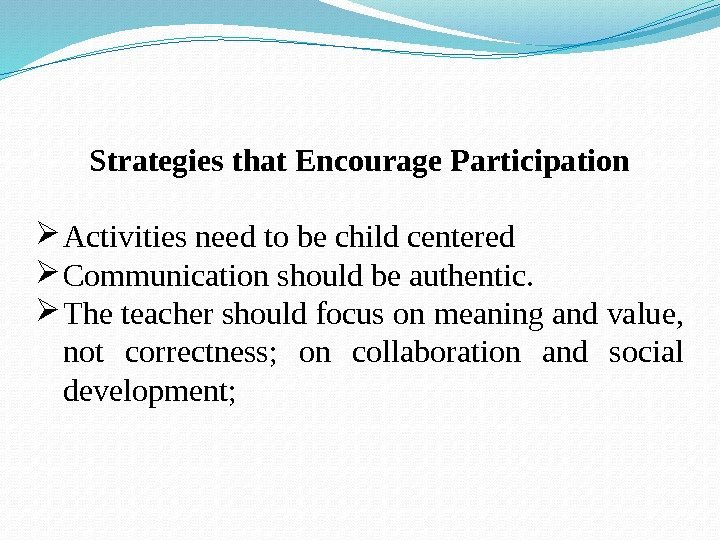 Strategies that Encourage Participation

➢ Activities need to be child centered
➢ Communication should be authentic.
➢ The teacher should focus on meaning and value, not correctness; on collaboration and social development;